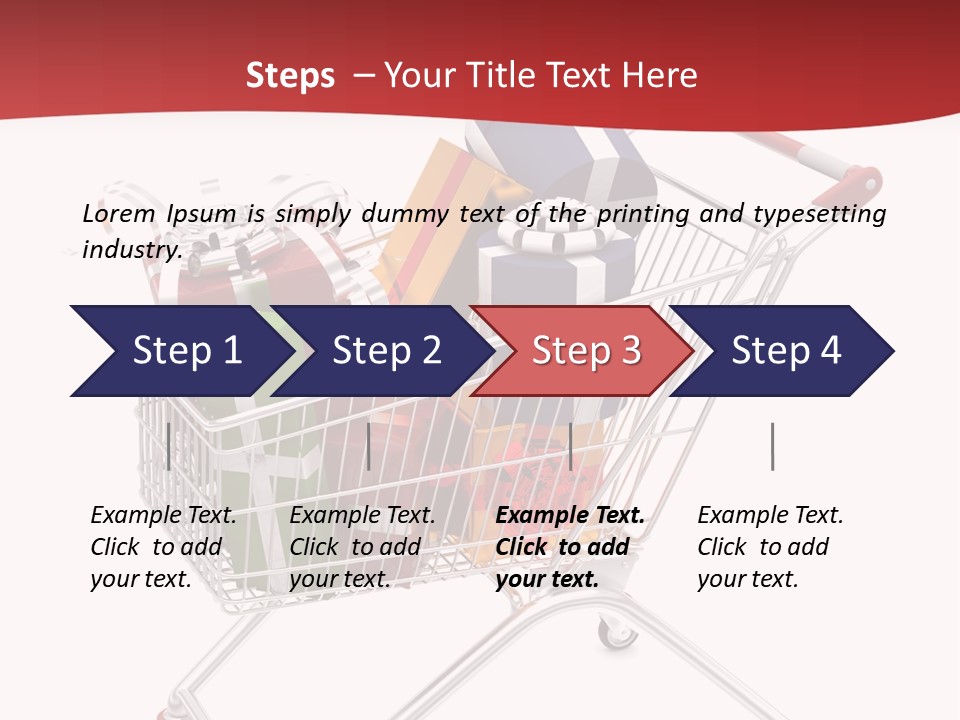 Steps – Your Title Text Here

Lorem Ipsum is simply dummy text of the printing and typesetting industry.

Step 1

Step 2

Step 3

Step 4

Example Text. Click to add your text.

Example Text. Click to add your text.

Example Text. Click to add your text.

Example Text. Click to add your text.